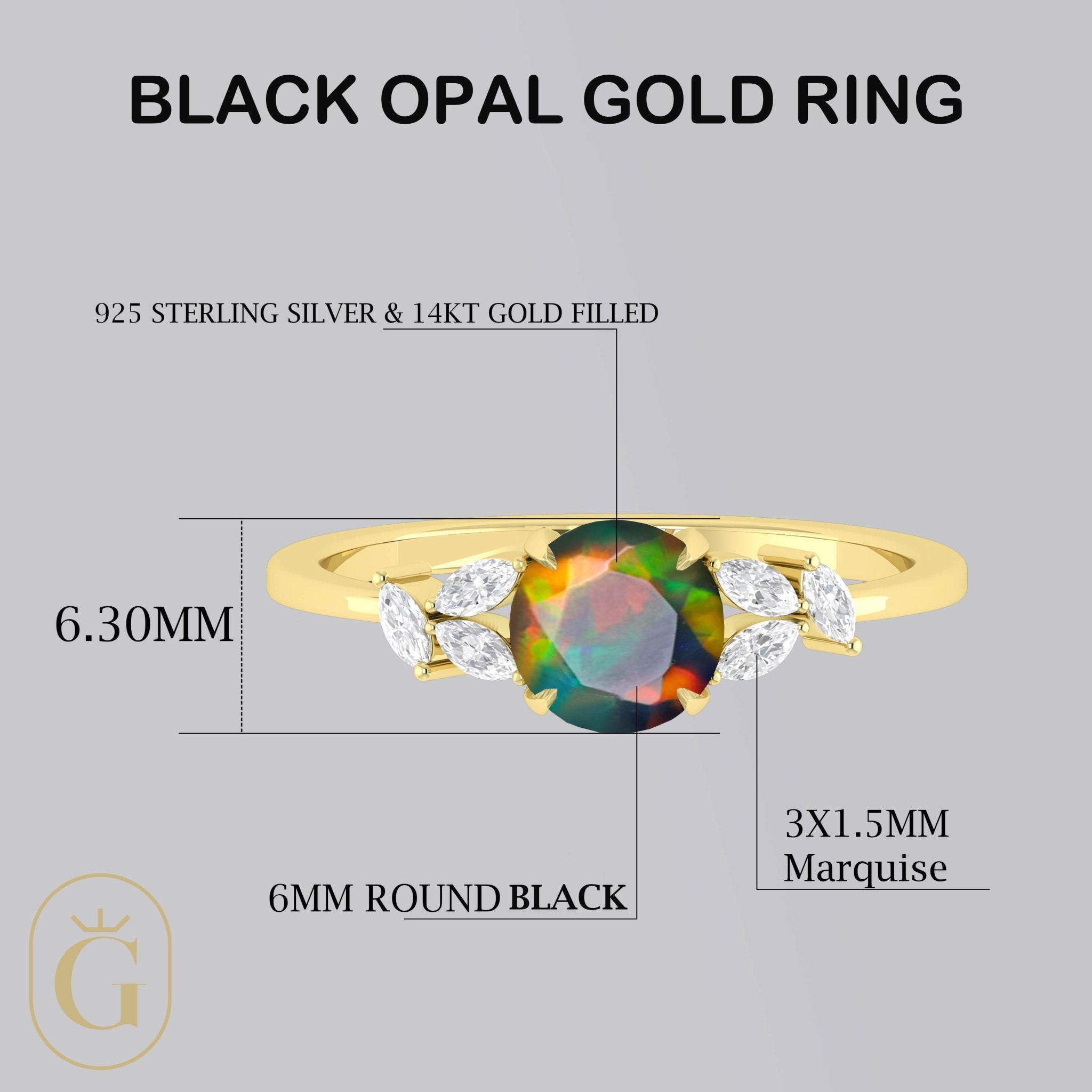 BLACK OPAL GOLD RING

925 STERLING SILVER & 14KT GOLD FILLED

6.30MM

3X1.5MM
Marquise

6MM ROUND BLACK

G